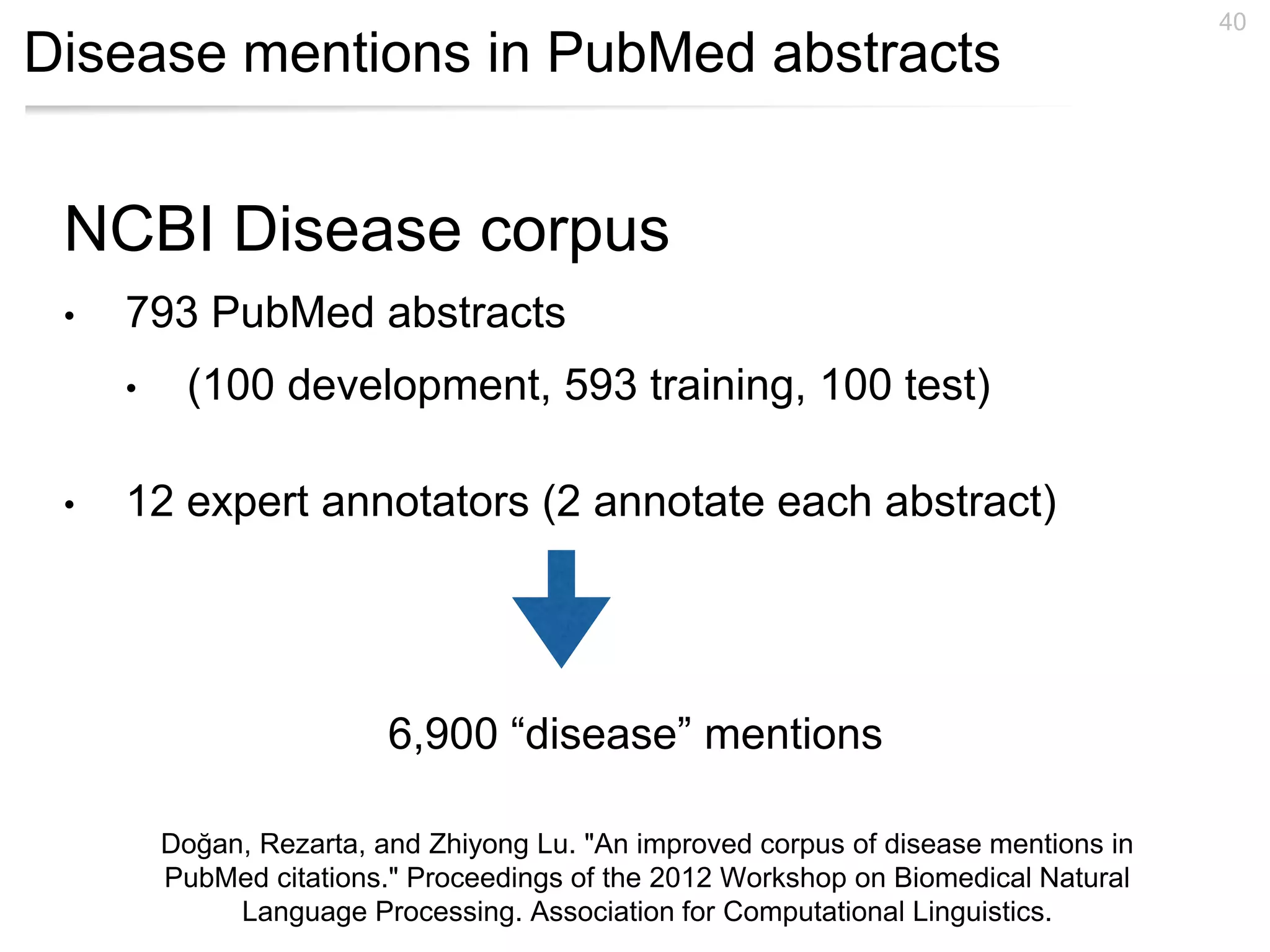 40

Disease mentions in PubMed abstracts

NCBI Disease corpus

• 793 PubMed abstracts

• (100 development, 593 training, 100 test)

• 12 expert annotators (2 annotate each abstract)

6,900 “disease” mentions

Doğan, Rezarta, and Zhiyong Lu. "An improved corpus of disease mentions in PubMed citations." Proceedings of the 2012 Workshop on Biomedical Natural Language Processing. Association for Computational Linguistics.